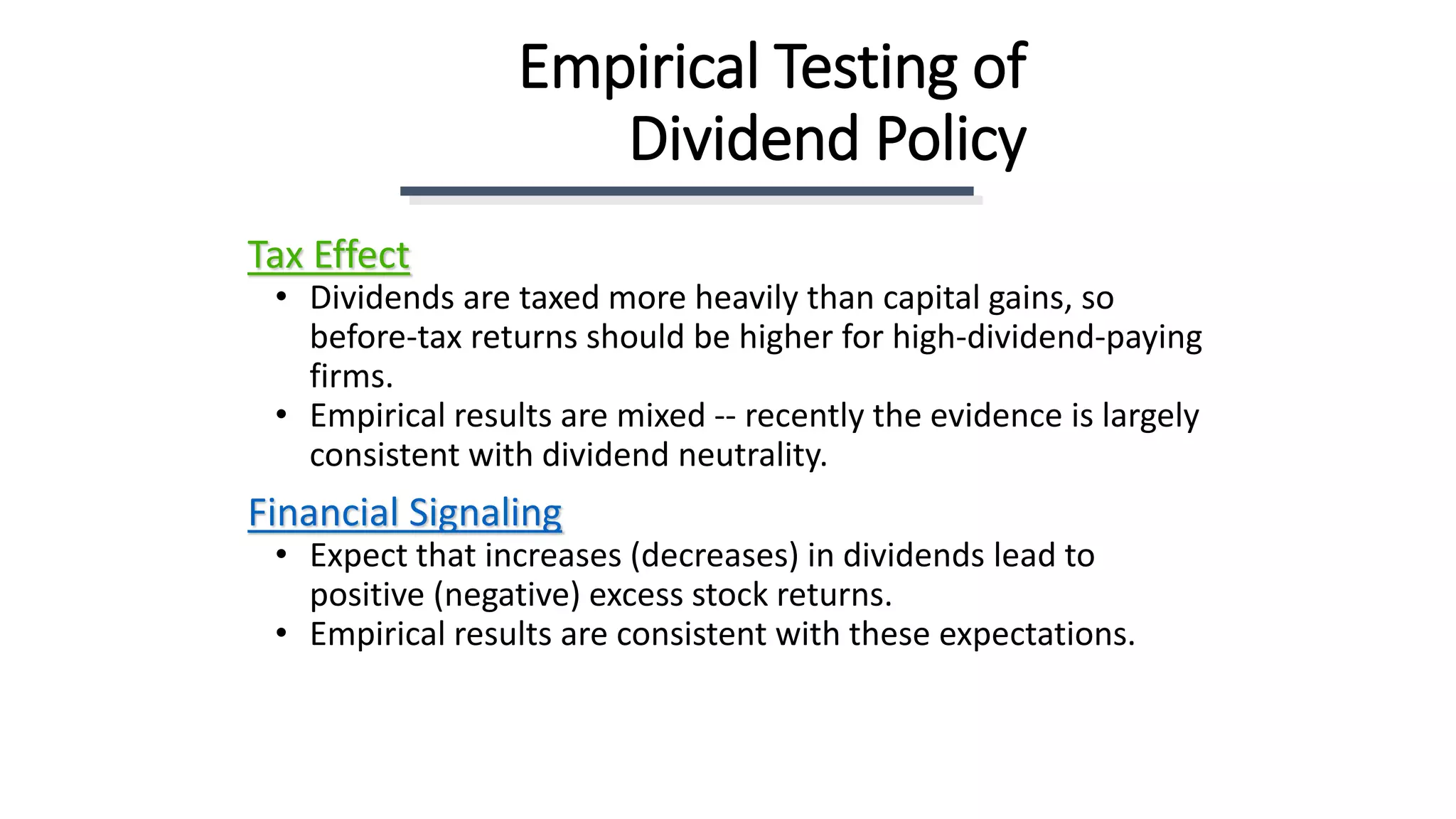 Empirical Testing of Dividend Policy

Tax Effect

• Dividends are taxed more heavily than capital gains, so before-tax returns should be higher for high-dividend-paying firms.
• Empirical results are mixed -- recently the evidence is largely consistent with dividend neutrality.

Financial Signaling

• Expect that increases (decreases) in dividends lead to positive (negative) excess stock returns.
• Empirical results are consistent with these expectations.